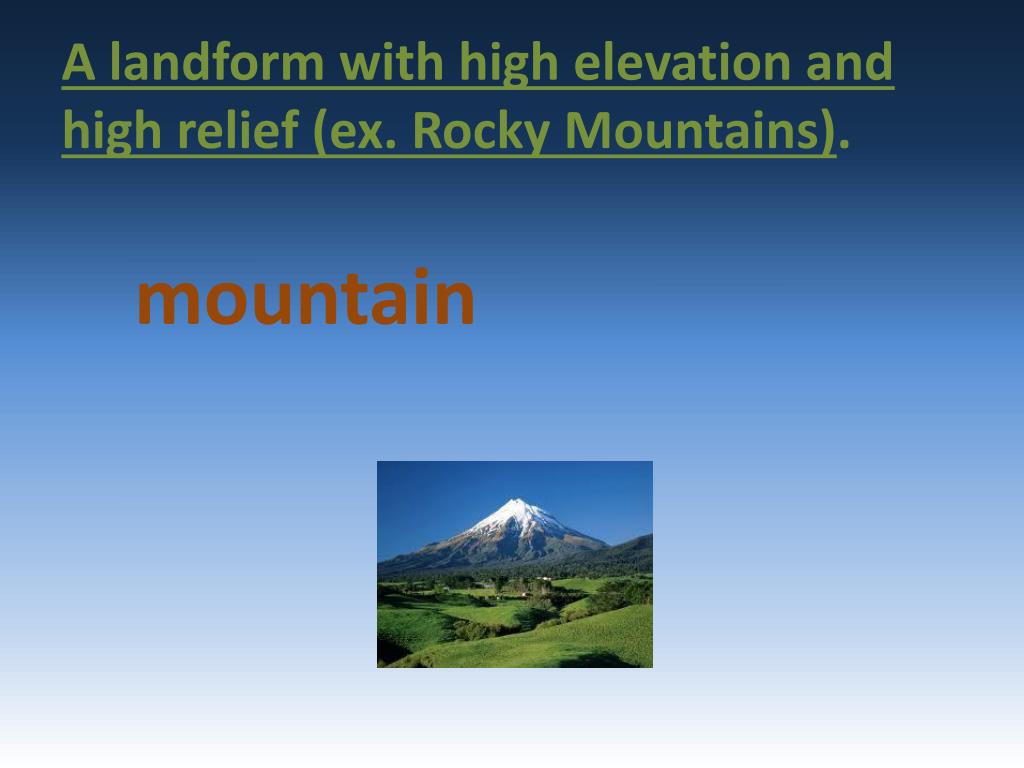 A landform with high elevation and high relief (ex. Rocky Mountains).

mountain